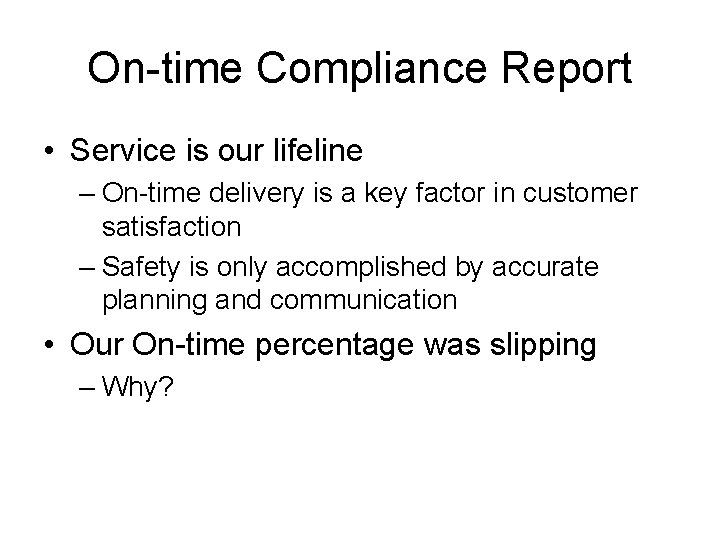 On-time Compliance Report

• Service is our lifeline
  – On-time delivery is a key factor in customer satisfaction
  – Safety is only accomplished by accurate planning and communication
• Our On-time percentage was slipping
  – Why?